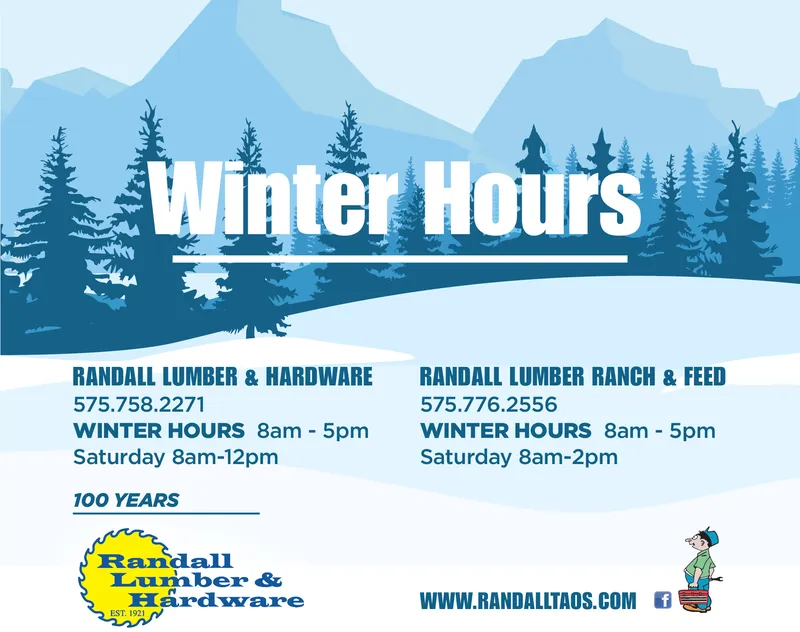 Winter Hours

RANDALL LUMBER & HARDWARE
575.758.2271
WINTER HOURS 8am - 5pm
Saturday 8am-12pm

RANDALL LUMBER RANCH & FEED
575.776.2556
WINTER HOURS 8am - 5pm
Saturday 8am-2pm

100 YEARS

Randall Lumber & Hardware
EST. 1921

WWW.RANDALLTAOS.COM